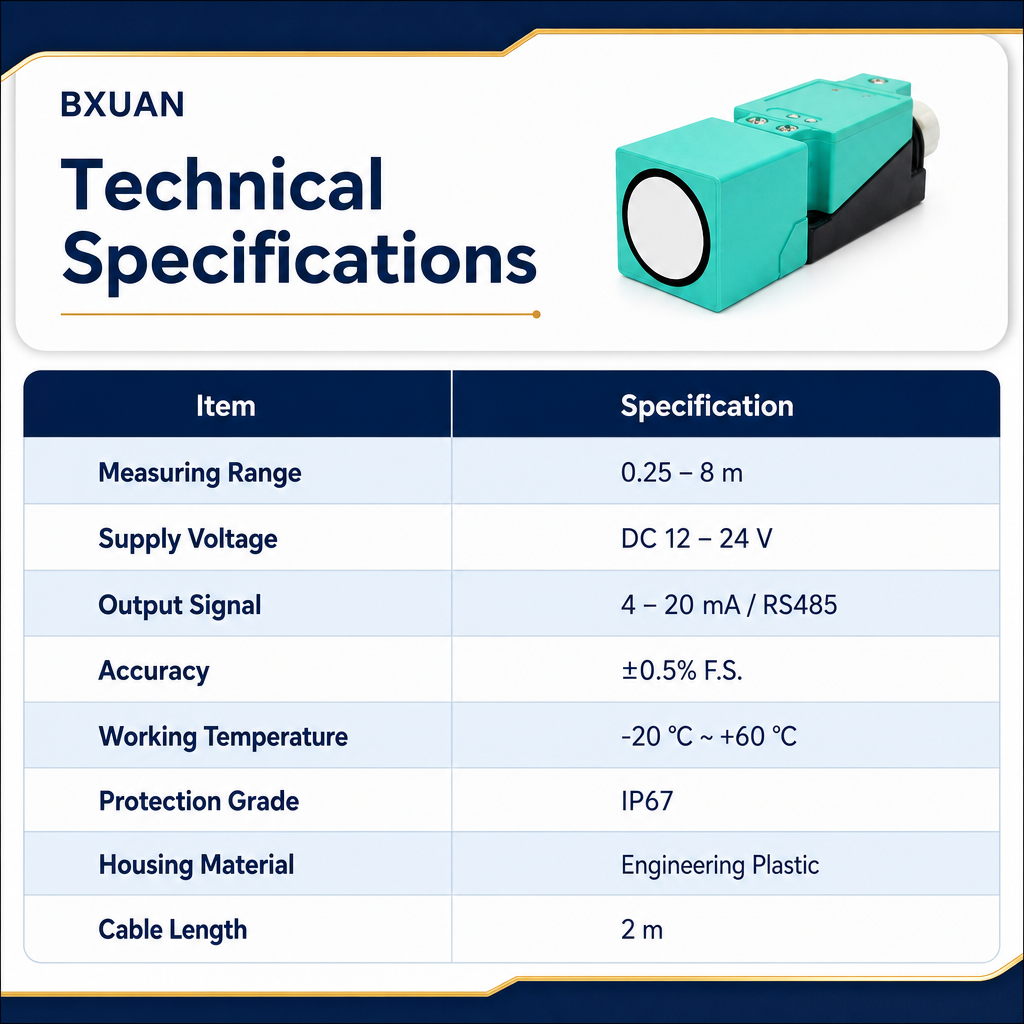 BXUAN

Technical Specifications

| Item | Specification |
|---|---|
| Measuring Range | 0.25 – 8 m |
| Supply Voltage | DC 12 – 24 V |
| Output Signal | 4 – 20 mA / RS485 |
| Accuracy | ±0.5% F.S. |
| Working Temperature | -20 °C ~ +60 °C |
| Protection Grade | IP67 |
| Housing Material | Engineering Plastic |
| Cable Length | 2 m |